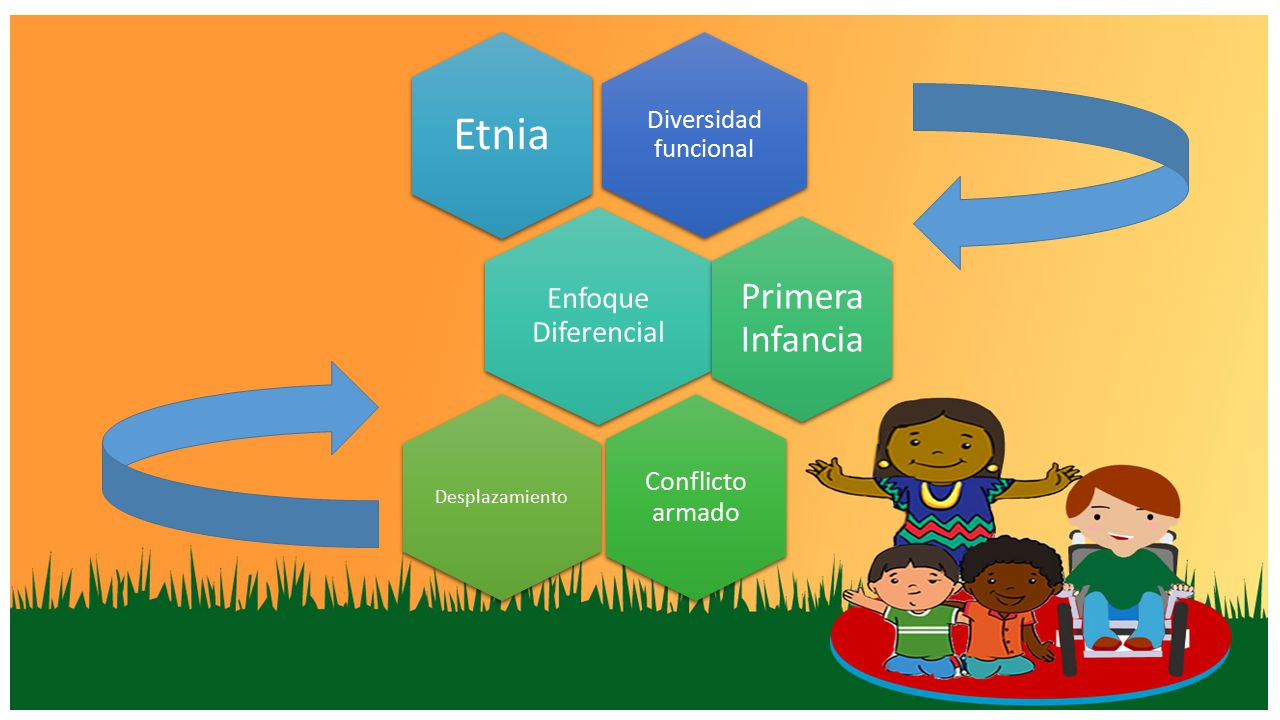 Etnia

Diversidad funcional

Enfoque Diferencial

Primera Infancia

Desplazamiento

Conflicto armado